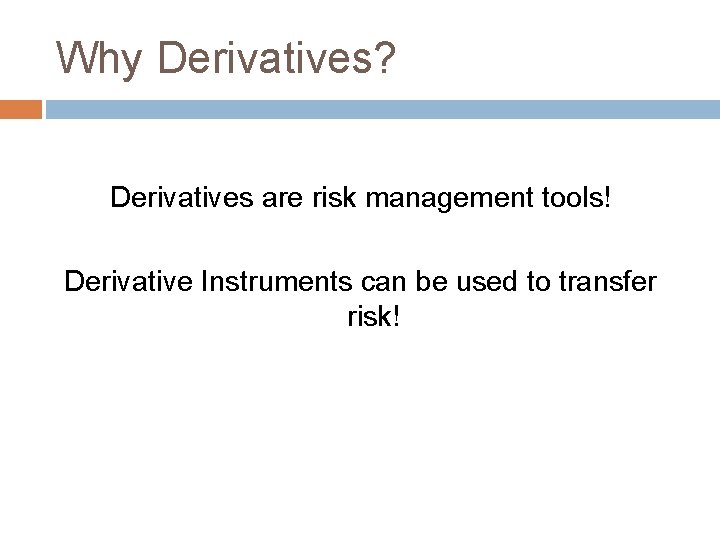 Why Derivatives?

Derivatives are risk management tools!

Derivative Instruments can be used to transfer risk!